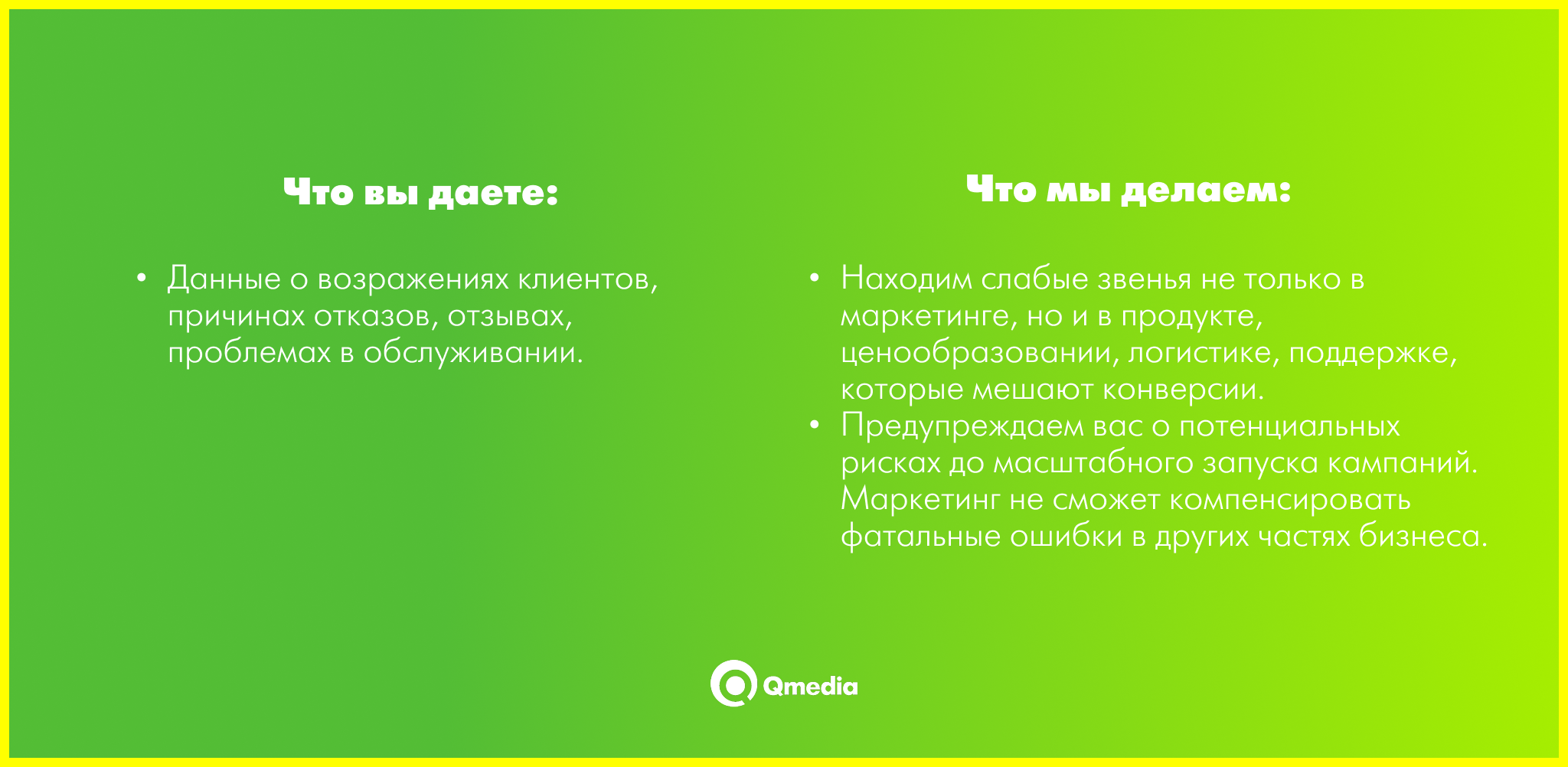 Что вы даете:

• Данные о возражениях клиентов, причинах отказов, отзывах, проблемах в обслуживании.

Что мы делаем:

• Находим слабые звенья не только в маркетинге, но и в продукте, ценообразовании, логистике, поддержке, которые мешают конверсии.
• Предупреждаем вас о потенциальных рисках до масштабного запуска кампаний. Маркетинг не сможет компенсировать фатальные ошибки в других частях бизнеса.

Qmedia